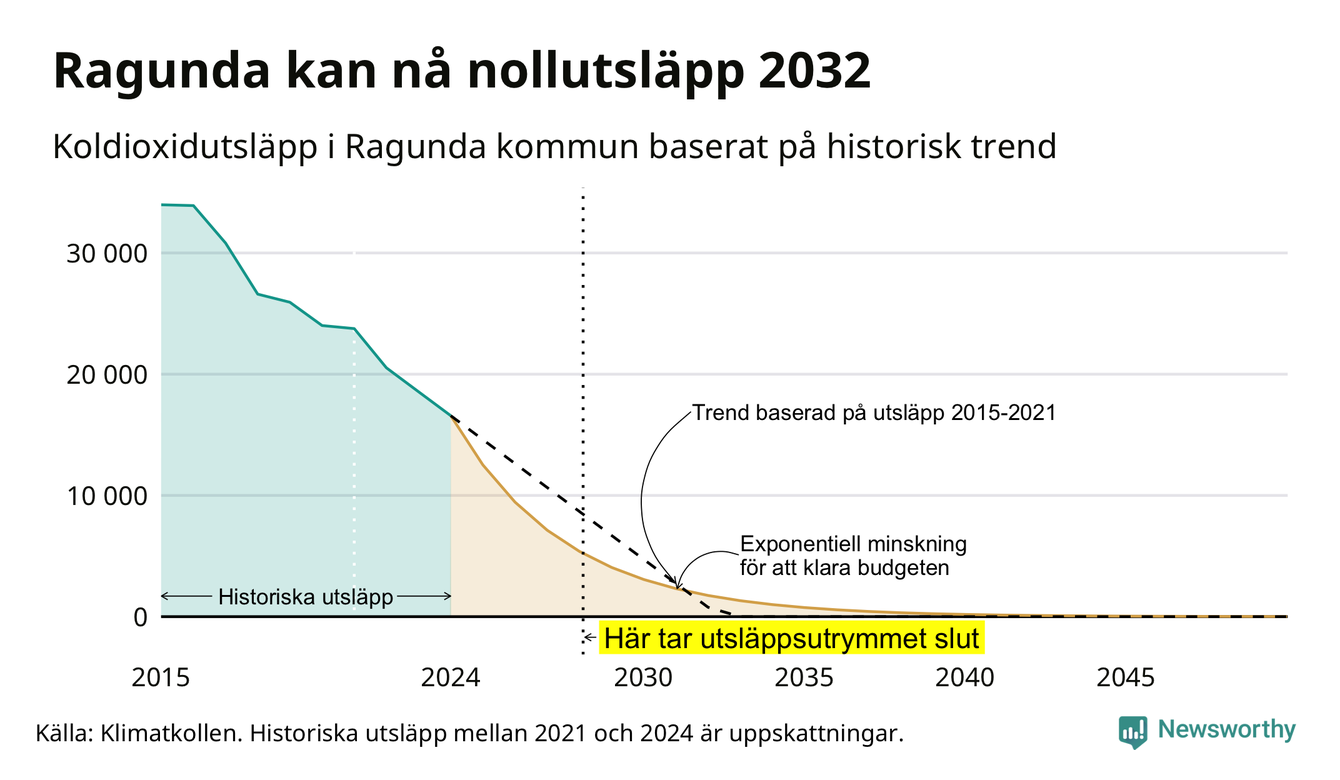 Ragunda kan nå nollutsläpp 2032

Koldioxidutsläpp i Ragunda kommun baserat på historisk trend

30 000

20 000

10 000

0

Trend baserad på utsläpp 2015-2021

Exponentiell minskning för att klara budgeten

Historiska utsläpp

Här tar utsläppsutrymmet slut

2015

2024

2030

2035

2040

2045

Källa: Klimatkollen. Historiska utsläpp mellan 2021 och 2024 är uppskattningar.

Newsworthy